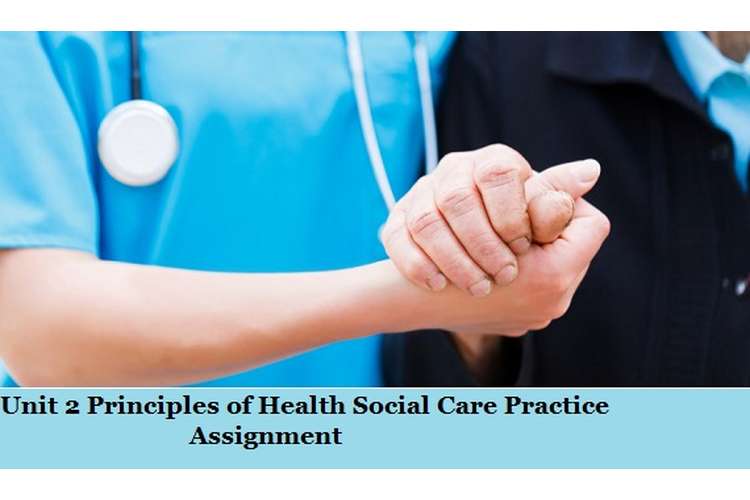 Unit 2 Principles of Health Social Care Practice Assignment